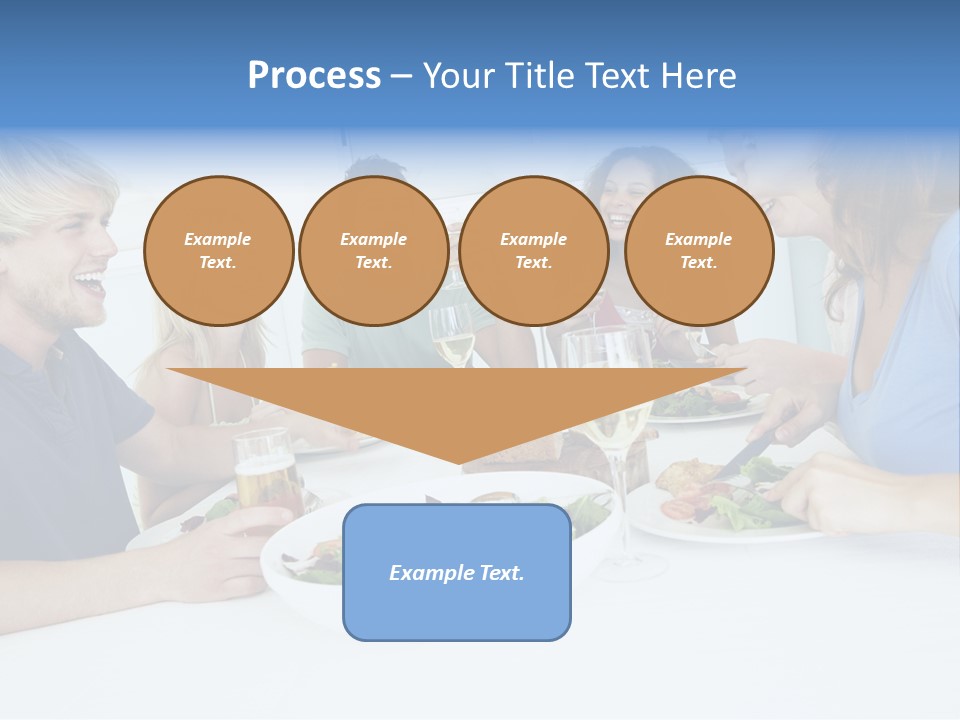 Process – Your Title Text Here

Example Text.

Example Text.

Example Text.

Example Text.

Example Text.